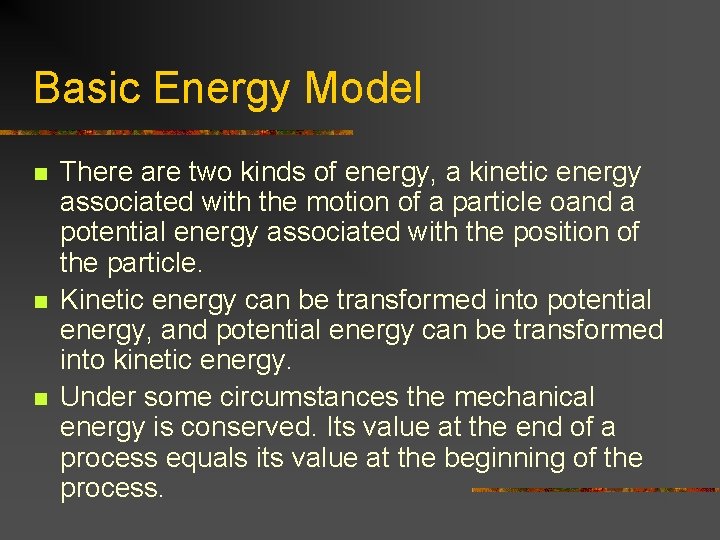 Basic Energy Model

There are two kinds of energy, a kinetic energy associated with the motion of a particle oand a potential energy associated with the position of the particle.

Kinetic energy can be transformed into potential energy, and potential energy can be transformed into kinetic energy.

Under some circumstances the mechanical energy is conserved. Its value at the end of a process equals its value at the beginning of the process.